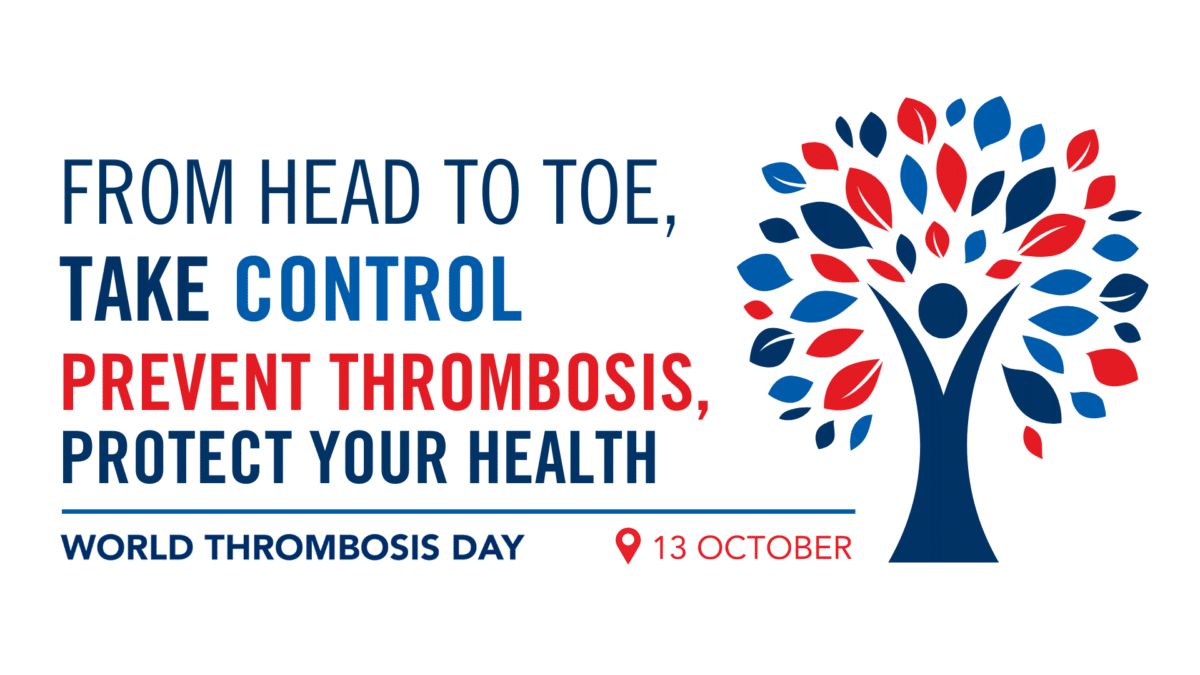 FROM HEAD TO TOE,
TAKE CONTROL
PREVENT THROMBOSIS,
PROTECT YOUR HEALTH

WORLD THROMBOSIS DAY
13 OCTOBER